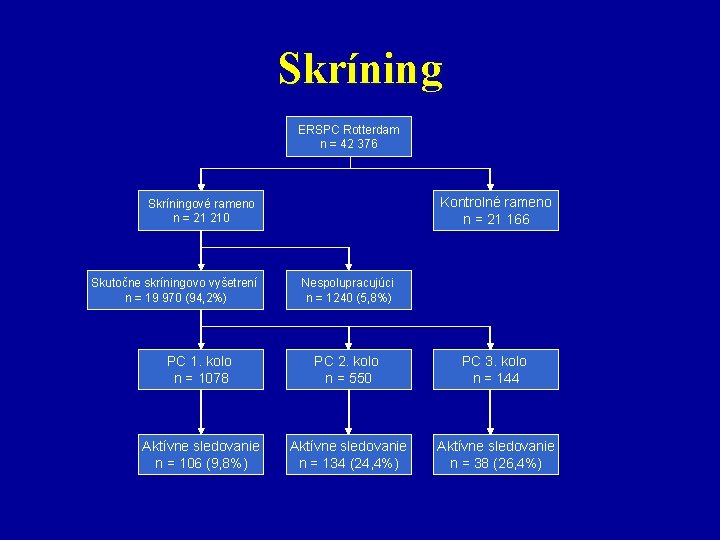 Skríning

ERSPC Rotterdam
n = 42 376

Skríningové rameno
n = 21 210

Kontrolné rameno
n = 21 166

Skutočne skríningovo vyšetrení
n = 19 970 (94,2%)

Nespolupracujúci
n = 1240 (5,8%)

PC 1. kolo
n = 1078

PC 2. kolo
n = 550

PC 3. kolo
n = 144

Aktívne sledovanie
n = 106 (9,8%)

Aktívne sledovanie
n = 134 (24,4%)

Aktívne sledovanie
n = 38 (26,4%)